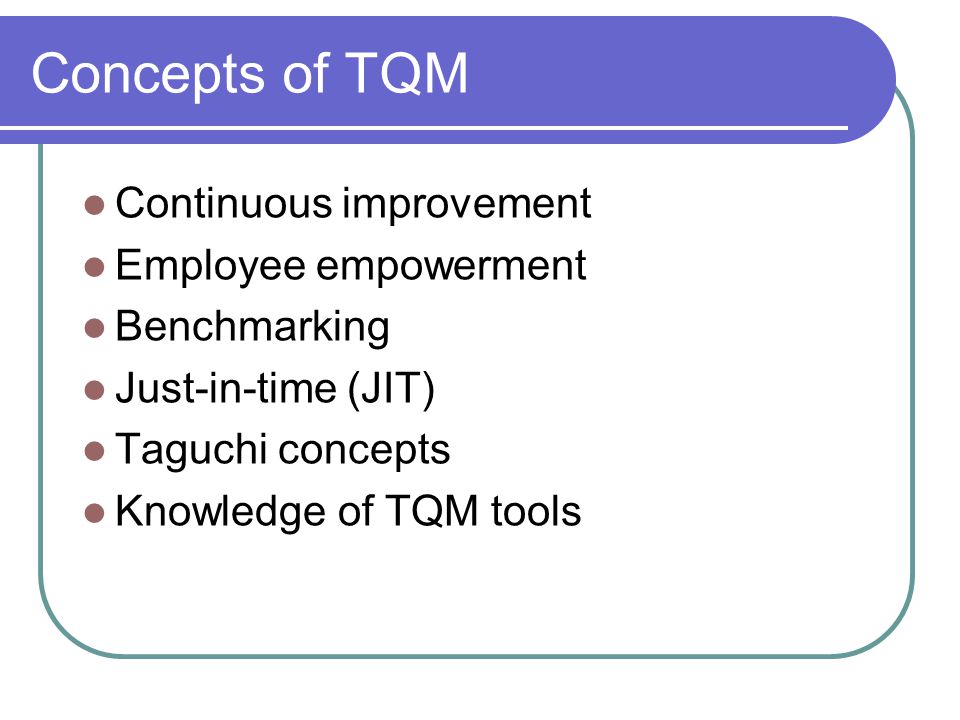 Concepts of TQM

- Continuous improvement
- Employee empowerment
- Benchmarking
- Just-in-time (JIT)
- Taguchi concepts
- Knowledge of TQM tools